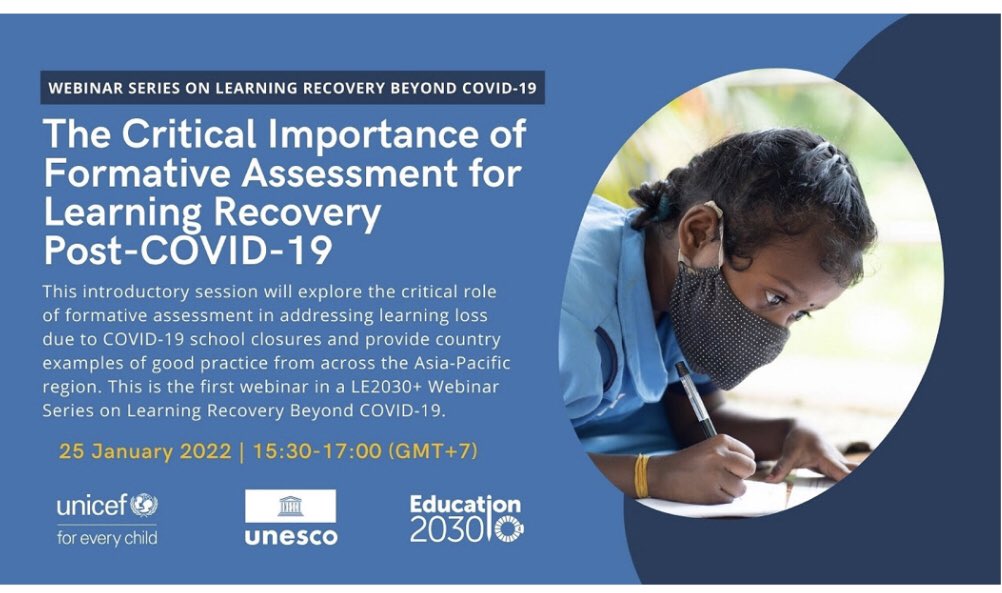 WEBINAR SERIES ON LEARNING RECOVERY BEYOND COVID-19

The Critical Importance of Formative Assessment for Learning Recovery Post-COVID-19

This introductory session will explore the critical role of formative assessment in addressing learning loss due to COVID-19 school closures and provide country examples of good practice from across the Asia-Pacific region. This is the first webinar in a LE2030+ Webinar Series on Learning Recovery Beyond COVID-19.

25 January 2022 | 15:30-17:00 (GMT+7)

unicef
for every child

unesco

Education 2030